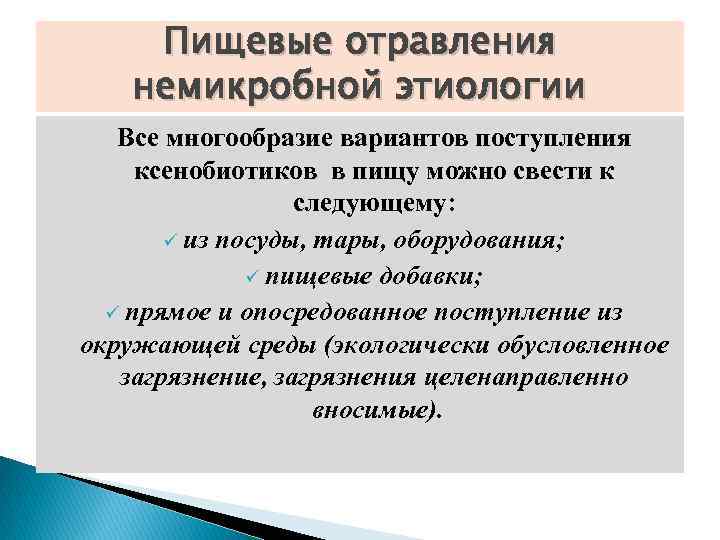 Пищевые отравления немикробной этиологии

Все многообразие вариантов поступления ксенобиотиков в пищу можно свести к следующему:

✓ из посуды, тары, оборудования;

✓ пищевые добавки;

✓ прямое и опосредованное поступление из окружающей среды (экологически обусловленное загрязнение, загрязнения целенаправленно вносимые).